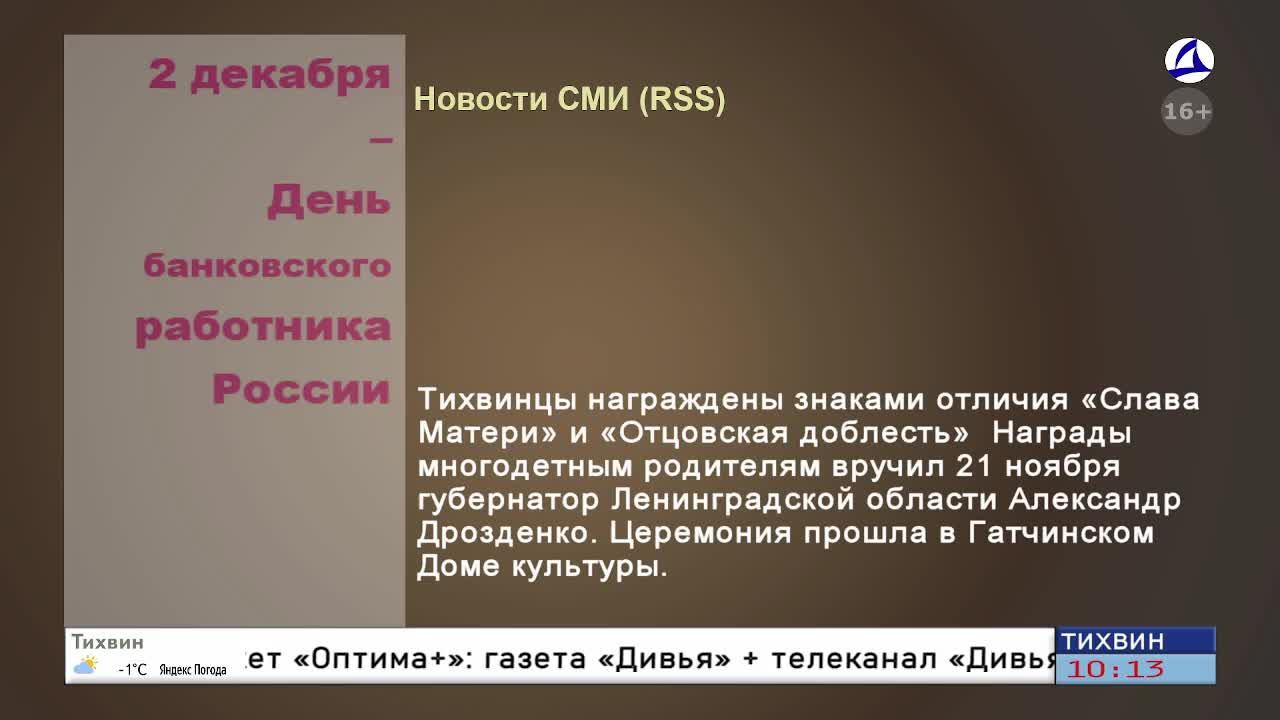 2 декабря – День банковского работника России

Новости СМИ (RSS)

16+

Тихвинцы награждены знаками отличия «Слава Матери» и «Отцовская доблесть» Награды многодетным родителям вручил 21 ноября губернатор Ленинградской области Александр Дрозденко. Церемония прошла в Гатчинском Доме культуры.

Тихвин
-1°C Яндекс Погода

ет «Оптима+»: газета «Дивья» + телеканал «Дивья

ТИХВИН
10:13